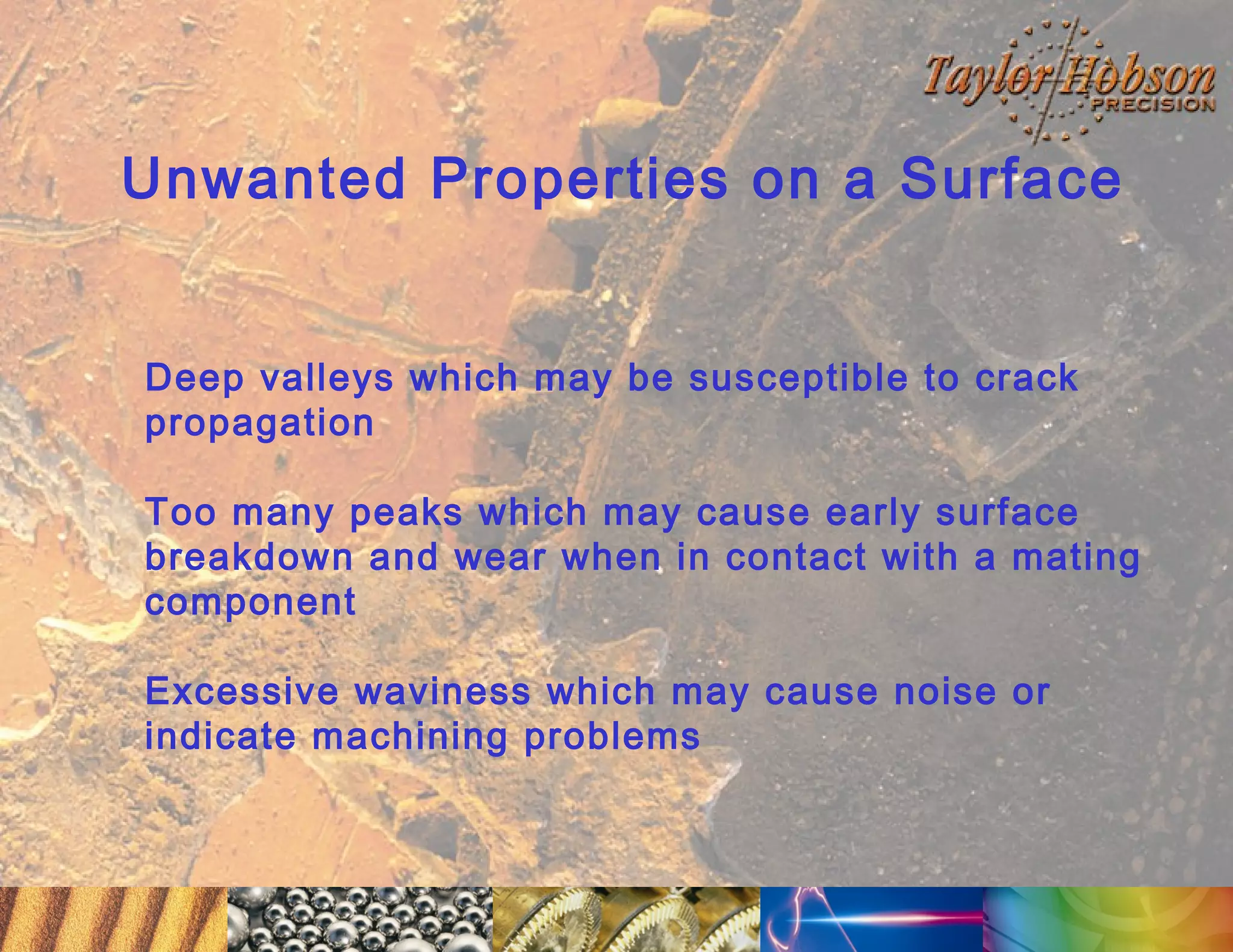 Taylor Hobson PRECISION

Unwanted Properties on a Surface

Deep valleys which may be susceptible to crack propagation

Too many peaks which may cause early surface breakdown and wear when in contact with a mating component

Excessive waviness which may cause noise or indicate machining problems